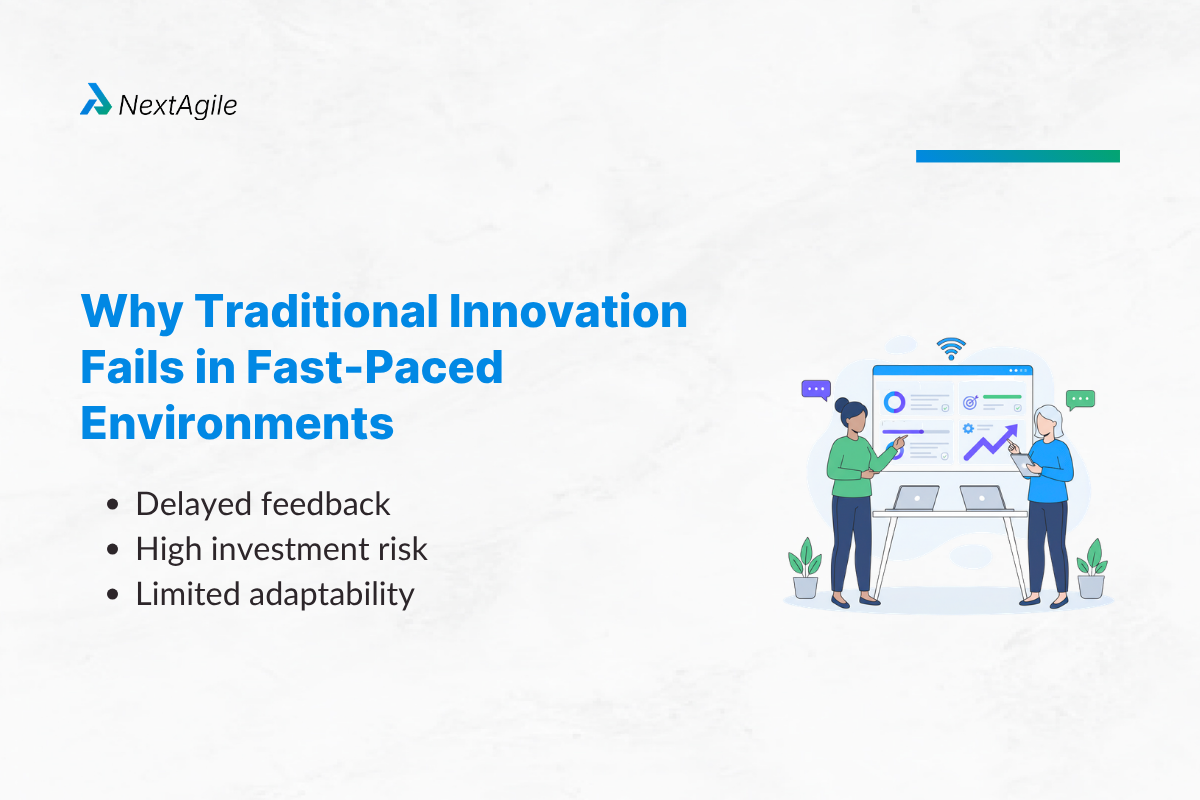 NextAgile

Why Traditional Innovation Fails in Fast-Paced Environments

• Delayed feedback
• High investment risk
• Limited adaptability